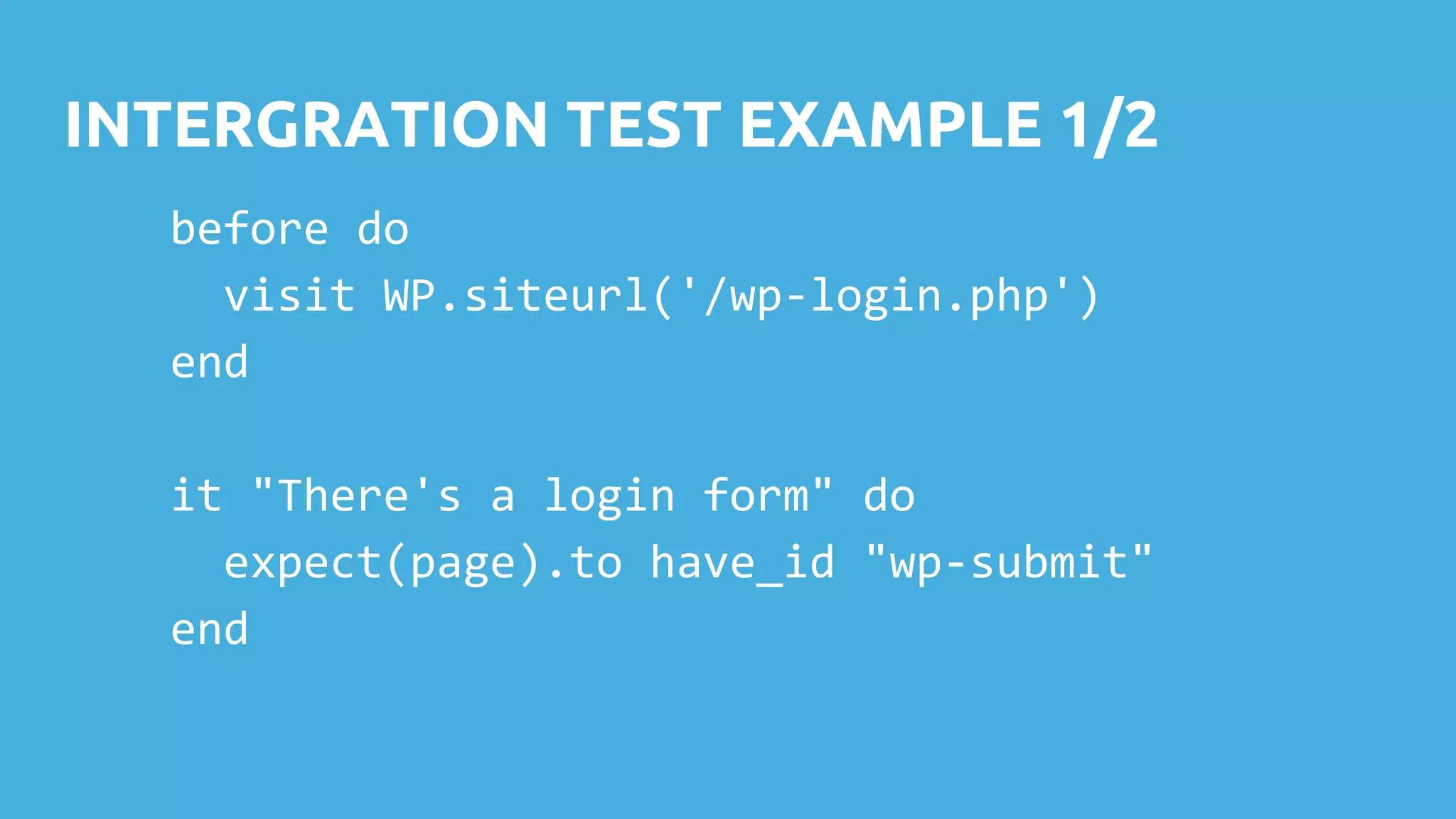 INTERGRATION TEST EXAMPLE 1/2

before do
  visit WP.siteurl('/wp-login.php')
end

it "There's a login form" do
  expect(page).to have_id "wp-submit"
end